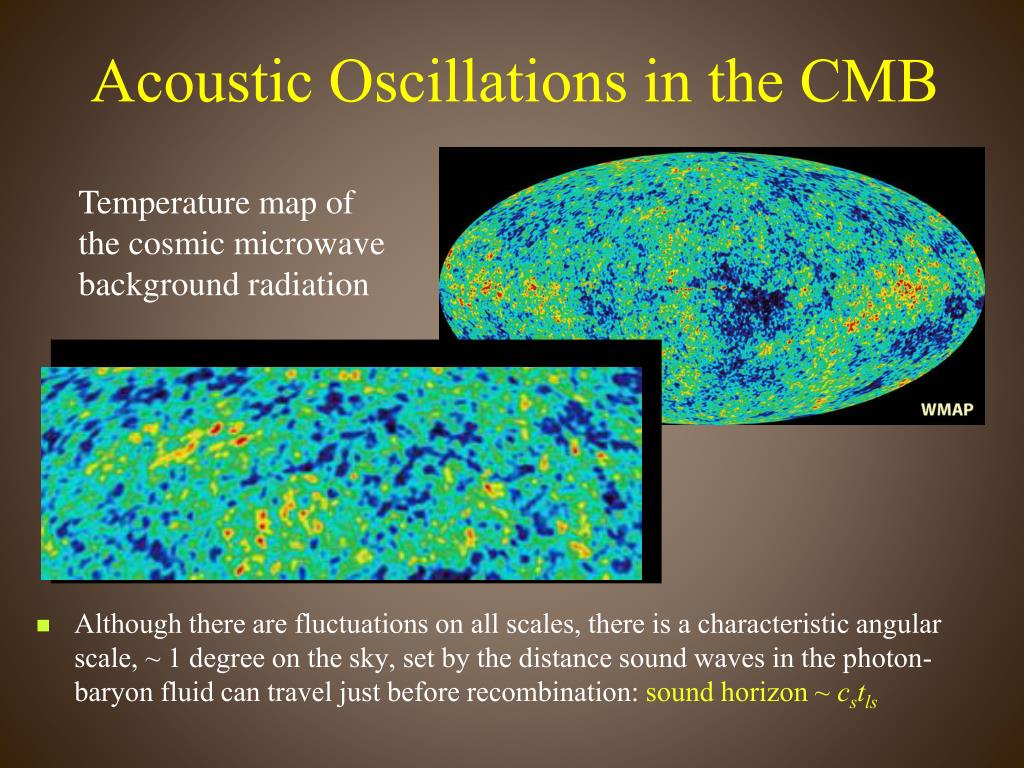 Acoustic Oscillations in the CMB

Temperature map of the cosmic microwave background radiation

WMAP

Although there are fluctuations on all scales, there is a characteristic angular scale, ~ 1 degree on the sky, set by the distance sound waves in the photon-baryon fluid can travel just before recombination: sound horizon ~ $c_s t_{ls}$